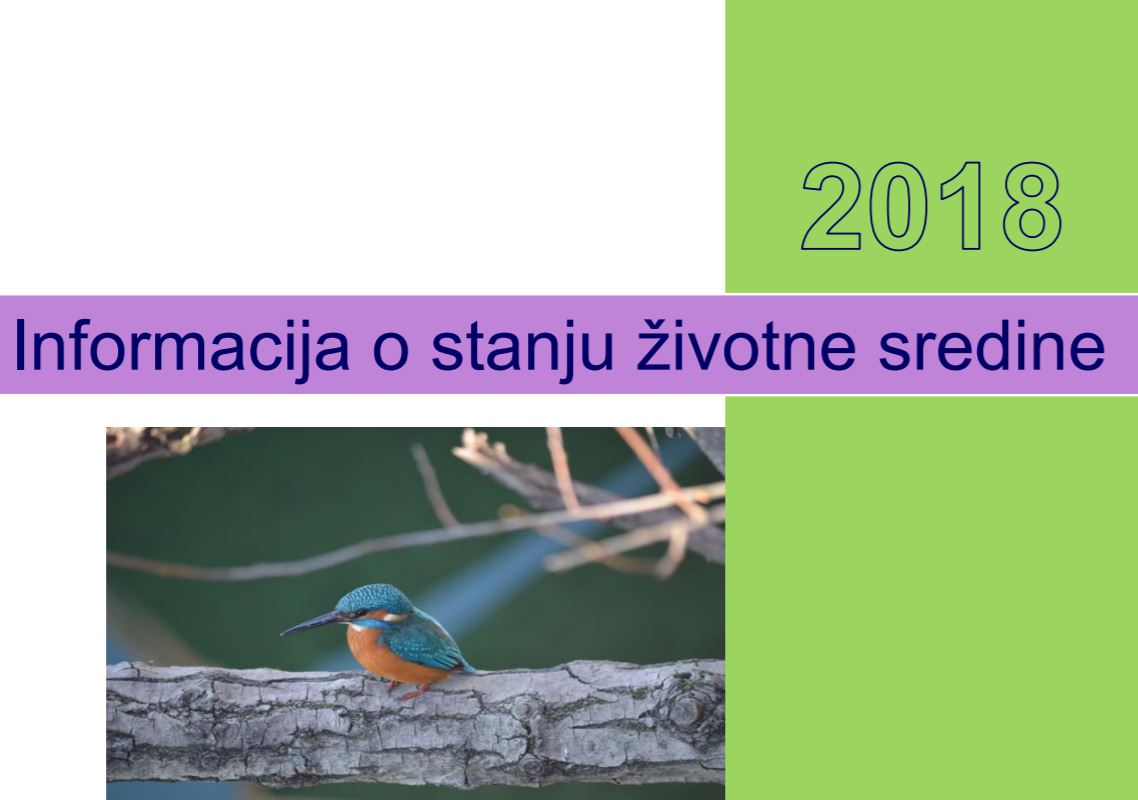 2018

Informacija o stanju životne sredine